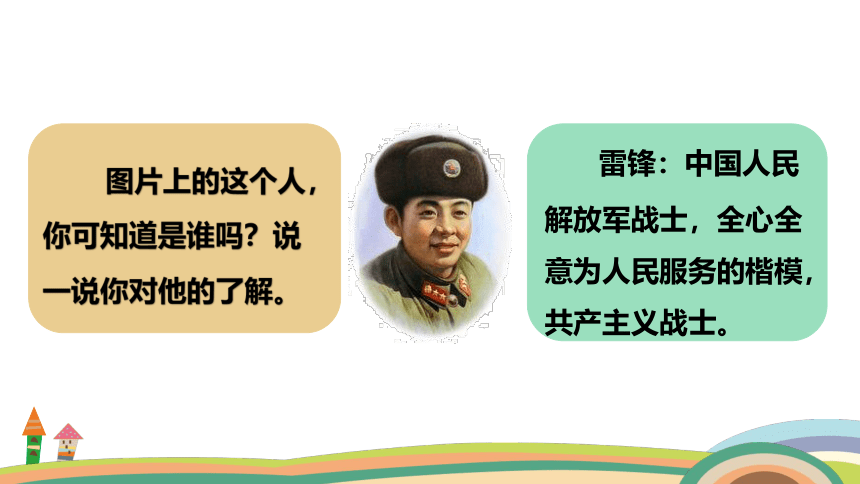 图片上的这个人，你可知道是谁吗？说一说你对他的了解。

雷锋：中国人民解放军战士，全心全意为人民服务的楷模，共产主义战士。